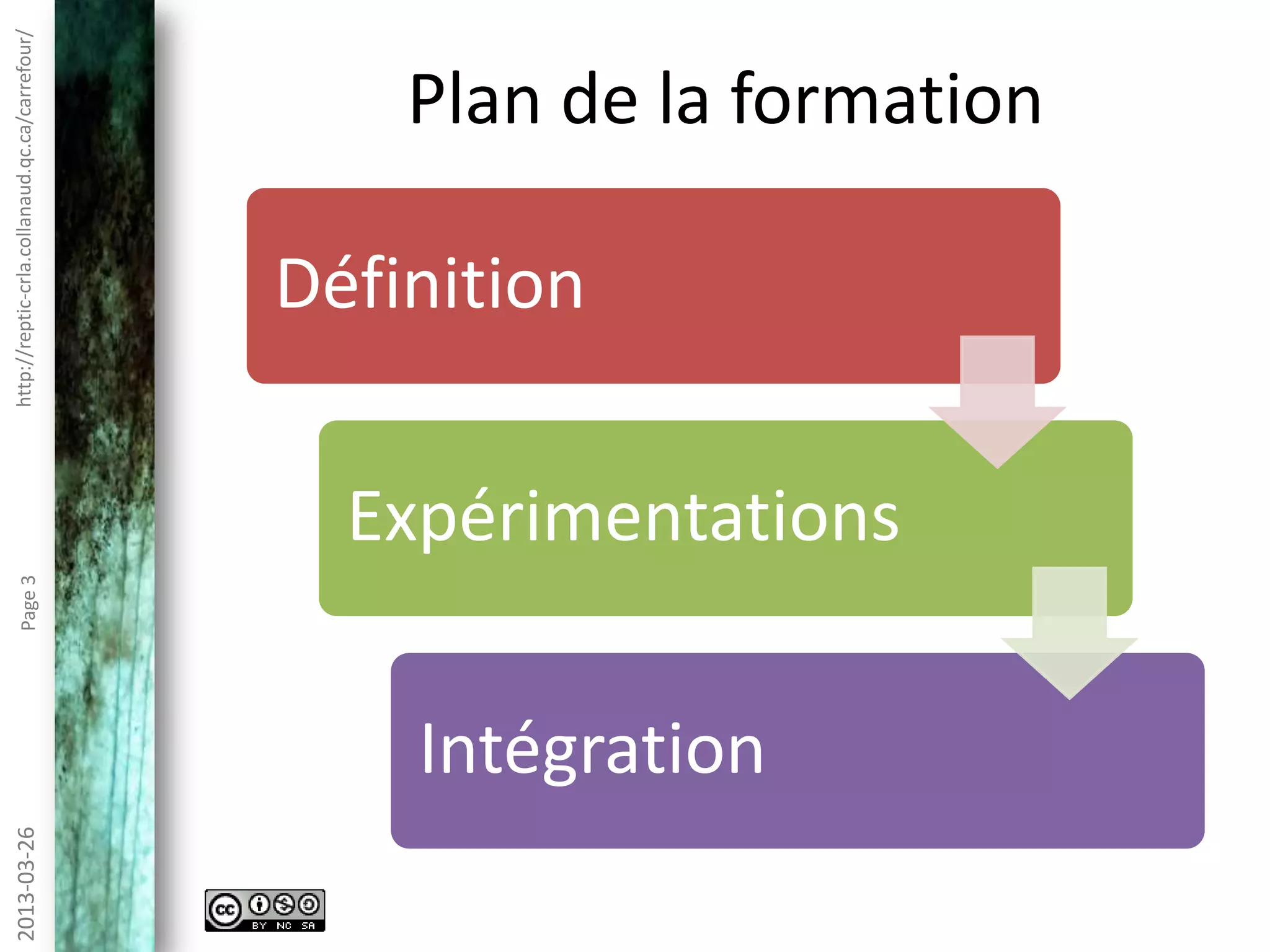 http://reptic-crla.collanaud.qc.ca/carrefour/

Page 3

2013-03-26

Plan de la formation

Définition

Expérimentations

Intégration

cc BY NC SA